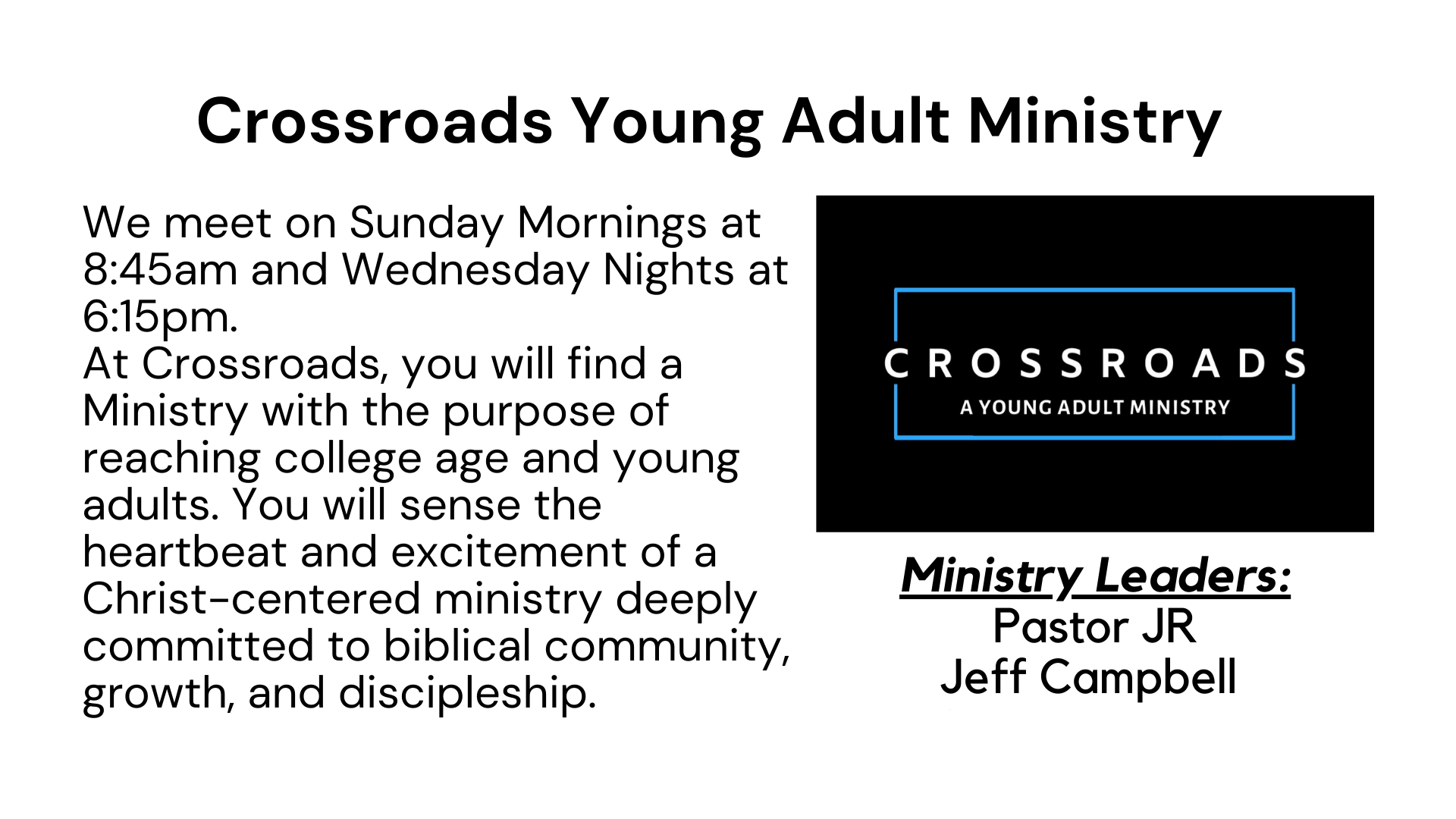 Crossroads Young Adult Ministry

We meet on Sunday Mornings at 8:45am and Wednesday Nights at 6:15pm.
At Crossroads, you will find a Ministry with the purpose of reaching college age and young adults. You will sense the heartbeat and excitement of a Christ-centered ministry deeply committed to biblical community, growth, and discipleship.

CROSSROADS
A YOUNG ADULT MINISTRY

Ministry Leaders:
Pastor JR
Jeff Campbell